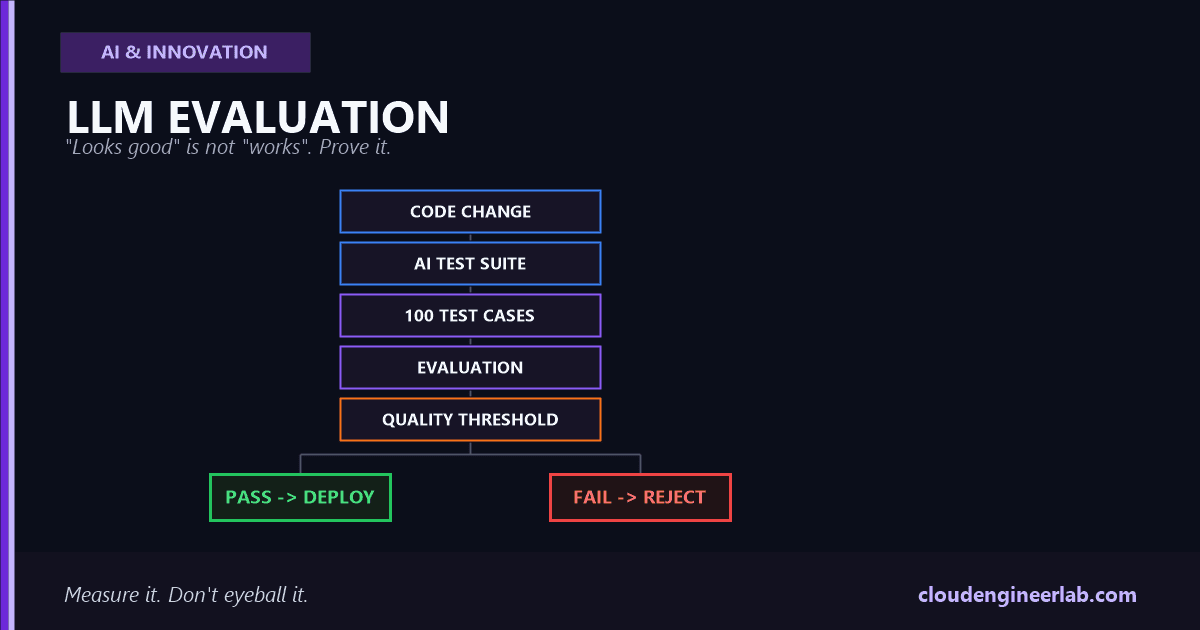 AI & INNOVATION

LLM EVALUATION

"Looks good" is not "works". Prove it.

CODE CHANGE

AI TEST SUITE

100 TEST CASES

EVALUATION

QUALITY THRESHOLD

PASS -> DEPLOY

FAIL -> REJECT

Measure it. Don't eyeball it.

cloudengineerlab.com